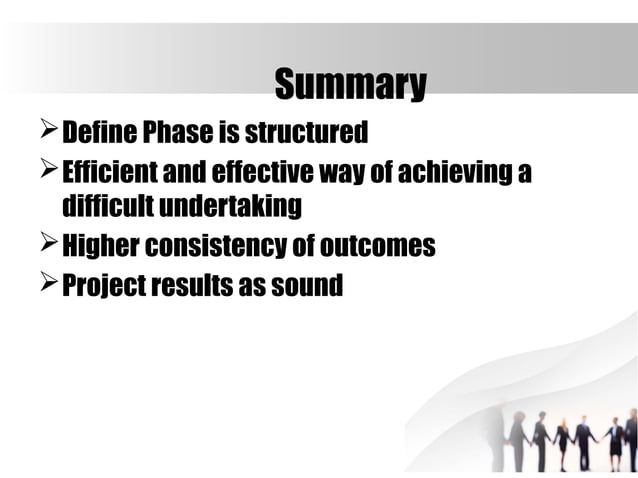 Summary

➢ Define Phase is structured
➢ Efficient and effective way of achieving a difficult undertaking
➢ Higher consistency of outcomes
➢ Project results as sound